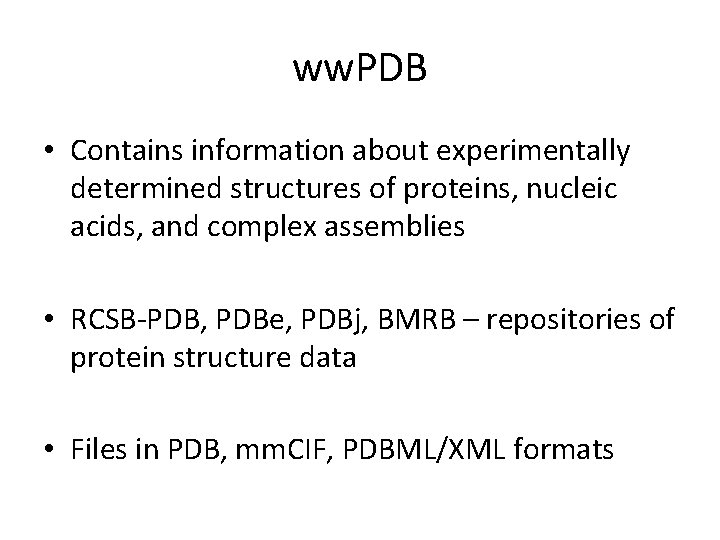 wwPDB

• Contains information about experimentally determined structures of proteins, nucleic acids, and complex assemblies

• RCSB-PDB, PDBe, PDBj, BMRB – repositories of protein structure data

• Files in PDB, mmCIF, PDBML/XML formats